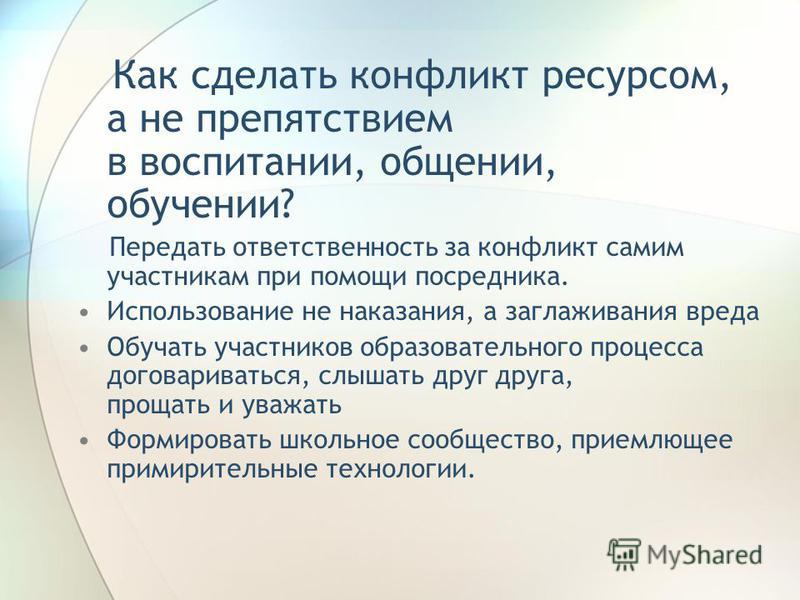 Как сделать конфликт ресурсом, а не препятствием в воспитании, общении, обучении?

Передать ответственность за конфликт самим участникам при помощи посредника.

• Использование не наказания, а заглаживания вреда
• Обучать участников образовательного процесса договариваться, слышать друг друга, прощать и уважать
• Формировать школьное сообщество, приемлющее примирительные технологии.

MyShared